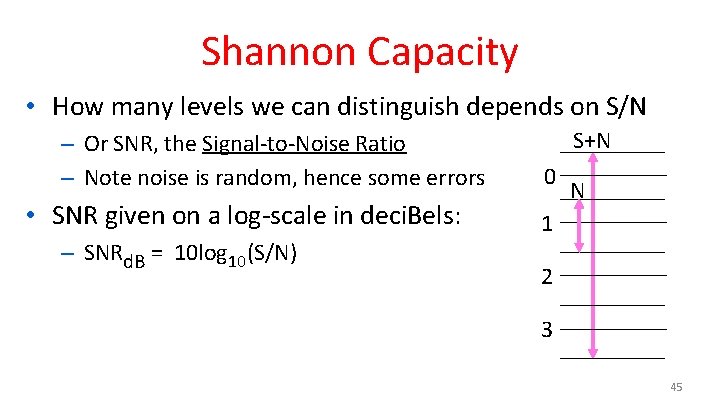 Shannon Capacity

• How many levels we can distinguish depends on S/N
– Or SNR, the Signal-to-Noise Ratio
– Note noise is random, hence some errors

• SNR given on a log-scale in deciBels:
– $SNR_{dB} = 10\log_{10}(S/N)$

S+N
0
N
1
2
3

45